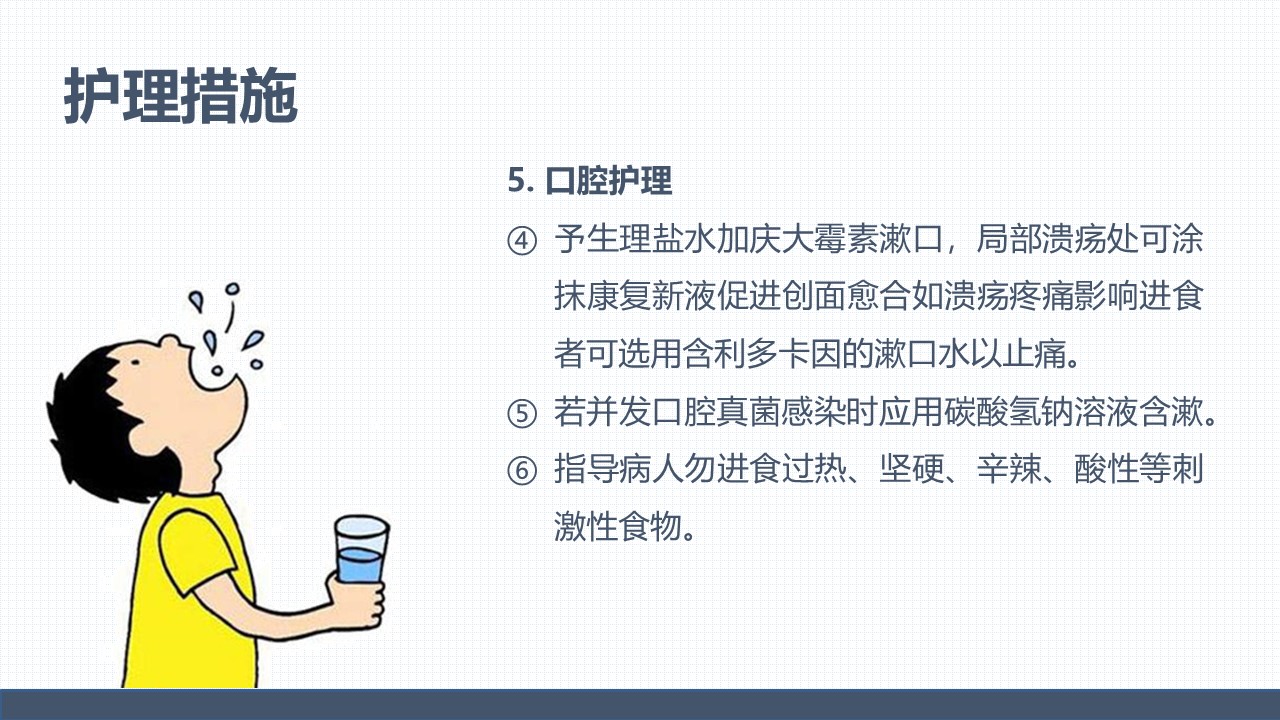 护理措施

5. 口腔护理

④ 予生理盐水加庆大霉素漱口，局部溃疡处可涂抹康复新液促进创面愈合如溃疡疼痛影响进食者可选用含利多卡因的漱口水以止痛。

⑤ 若并发口腔真菌感染时应用碳酸氢钠溶液含漱。

⑥ 指导病人勿进食过热、坚硬、辛辣、酸性等刺激性食物。